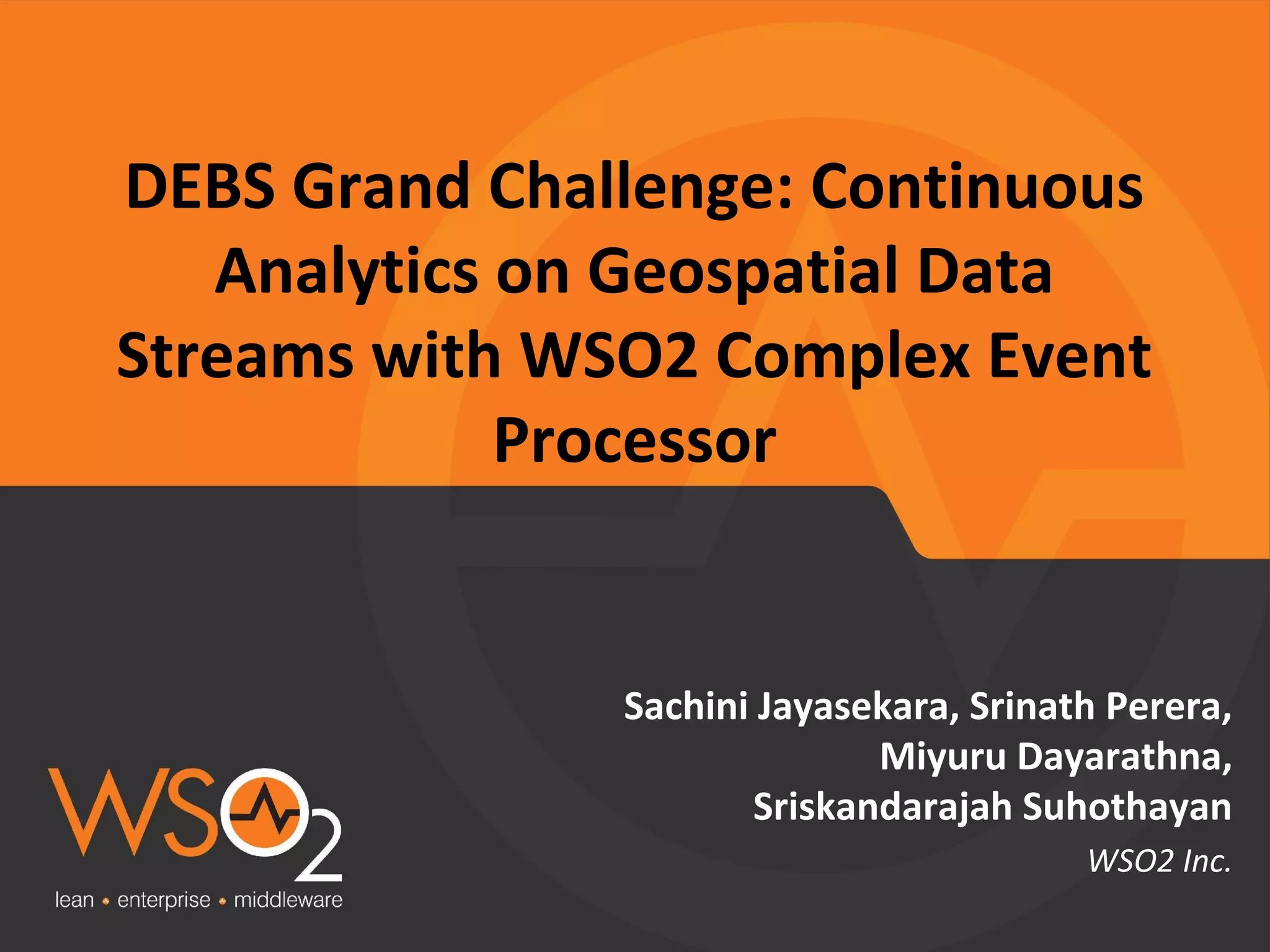 DEBS Grand Challenge: Continuous Analytics on Geospatial Data Streams with WSO2 Complex Event Processor

Sachini Jayasekara, Srinath Perera, Miyuru Dayarathna, Sriskandarajah Suhothayan

WSO2 Inc.

WSO2

lean • enterprise • middleware